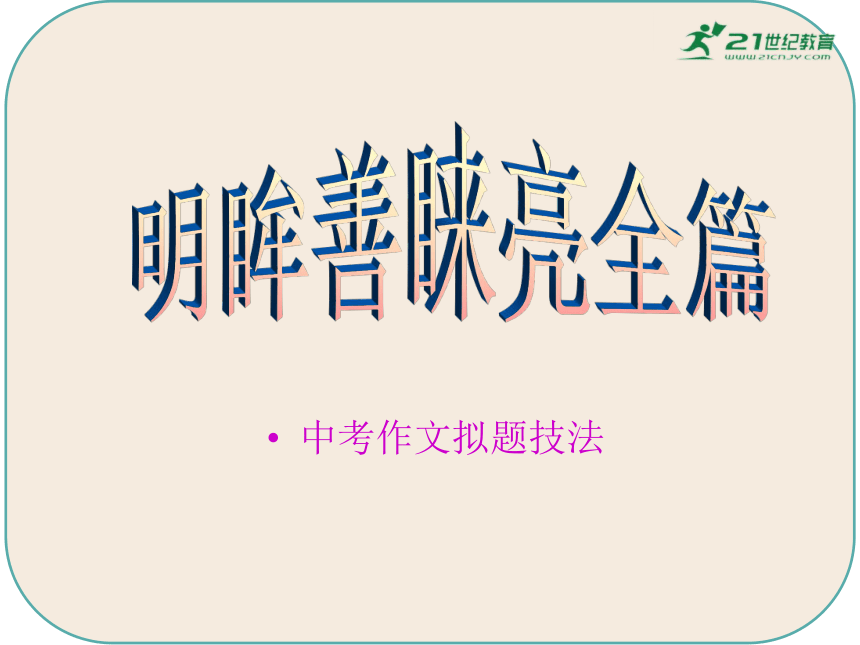 21世纪教育
www.21cnjy.com

明眸善睐亮全篇

• 中考作文拟题技法